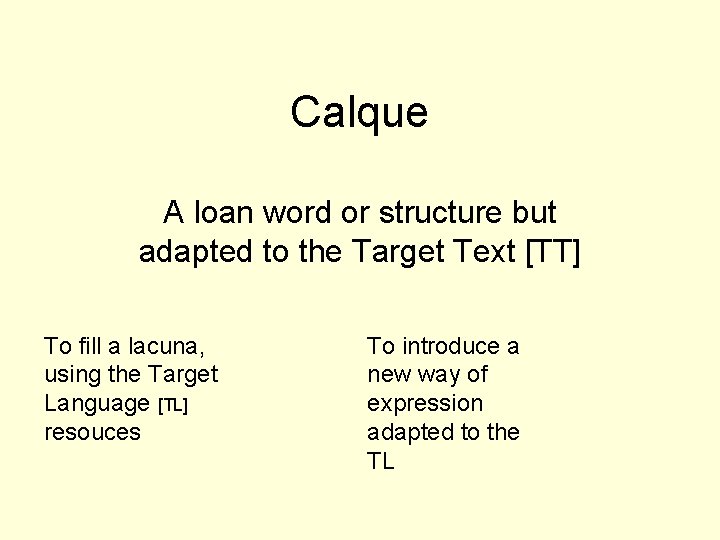 Calque

A loan word or structure but adapted to the Target Text [TT]

To fill a lacuna, using the Target Language [TL] resouces

To introduce a new way of expression adapted to the TL